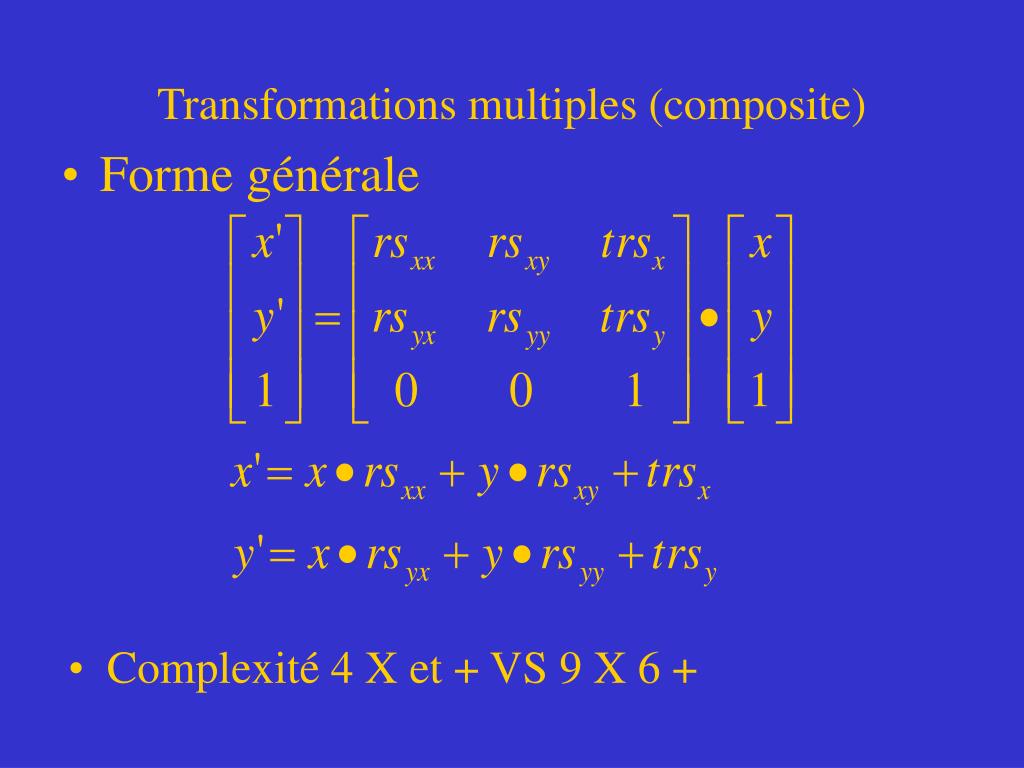 Transformations multiples (composite)

• Forme générale

$\begin{bmatrix} x' \\ y' \\ 1 \end{bmatrix} = \begin{bmatrix} rs_{xx} & rs_{xy} & trs_x \\ rs_{yx} & rs_{yy} & trs_y \\ 0 & 0 & 1 \end{bmatrix} \bullet \begin{bmatrix} x \\ y \\ 1 \end{bmatrix}$

$x' = x \bullet rs_{xx} + y \bullet rs_{xy} + trs_x$

$y' = x \bullet rs_{yx} + y \bullet rs_{yy} + trs_y$

• Complexité 4 X et + VS 9 X 6 +